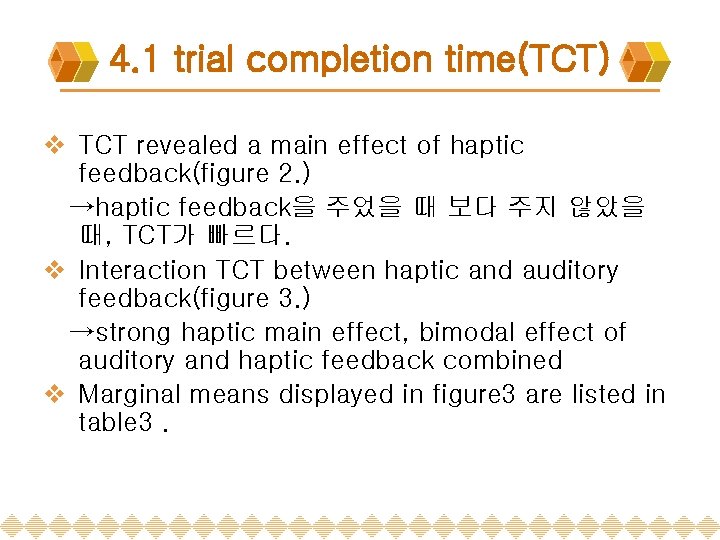 4.1 trial completion time(TCT)

❖ TCT revealed a main effect of haptic feedback(figure 2.)

→haptic feedback을 주었을 때 보다 주지 않았을 때, TCT가 빠르다.

❖ Interaction TCT between haptic and auditory feedback(figure 3.)

→strong haptic main effect, bimodal effect of auditory and haptic feedback combined

❖ Marginal means displayed in figure3 are listed in table3 .